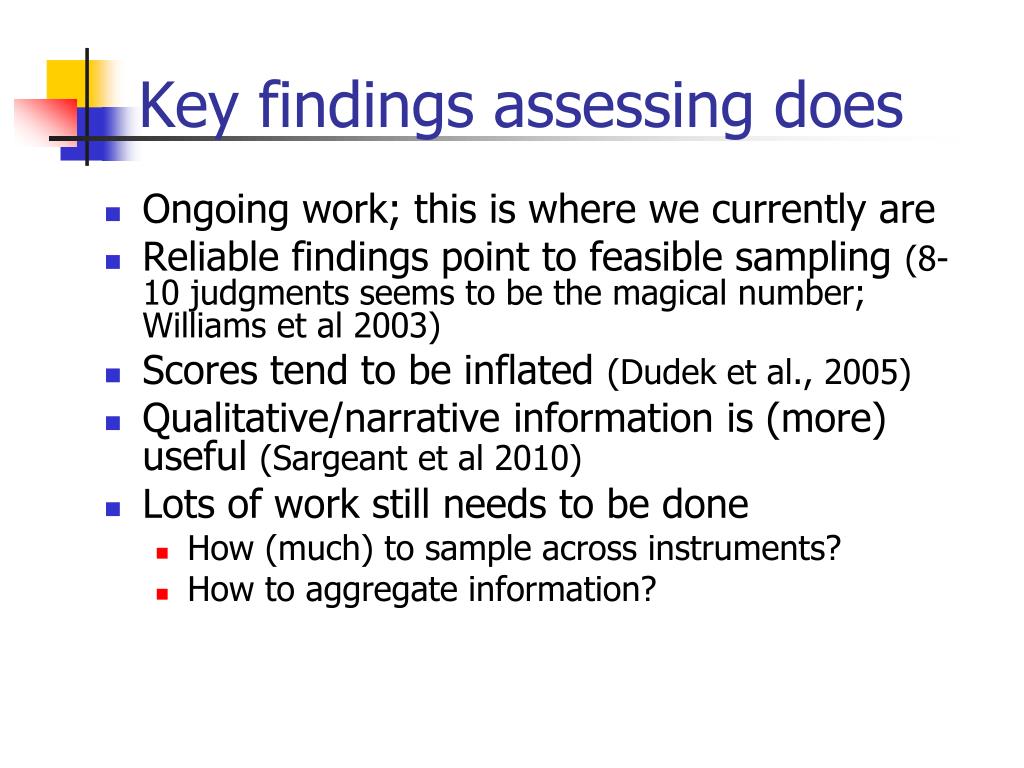 Key findings assessing does

- Ongoing work; this is where we currently are
- Reliable findings point to feasible sampling (8-10 judgments seems to be the magical number; Williams et al 2003)
- Scores tend to be inflated (Dudek et al., 2005)
- Qualitative/narrative information is (more) useful (Sargeant et al 2010)
- Lots of work still needs to be done
  - How (much) to sample across instruments?
  - How to aggregate information?